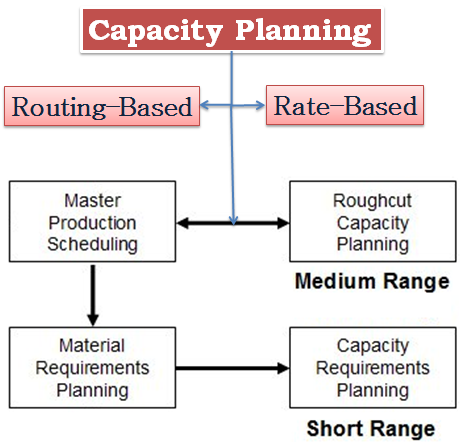 Capacity Planning

Routing-Based

Rate-Based

Master Production Scheduling

Roughcut Capacity Planning

Medium Range

Material Requirements Planning

Capacity Requirements Planning

Short Range